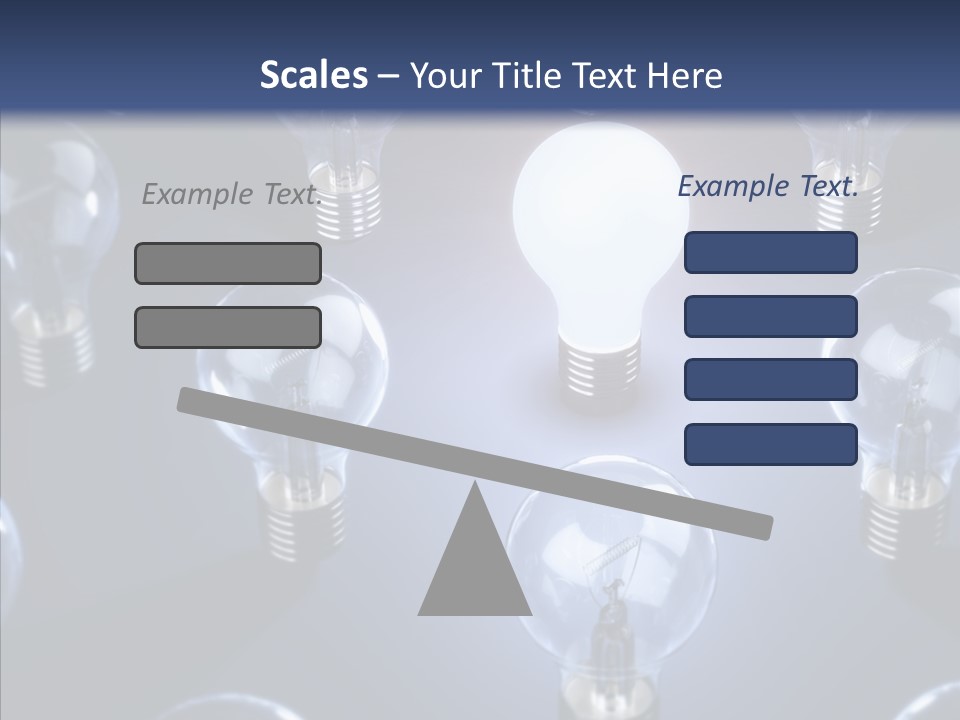 Scales – Your Title Text Here

Example Text.

Example Text.